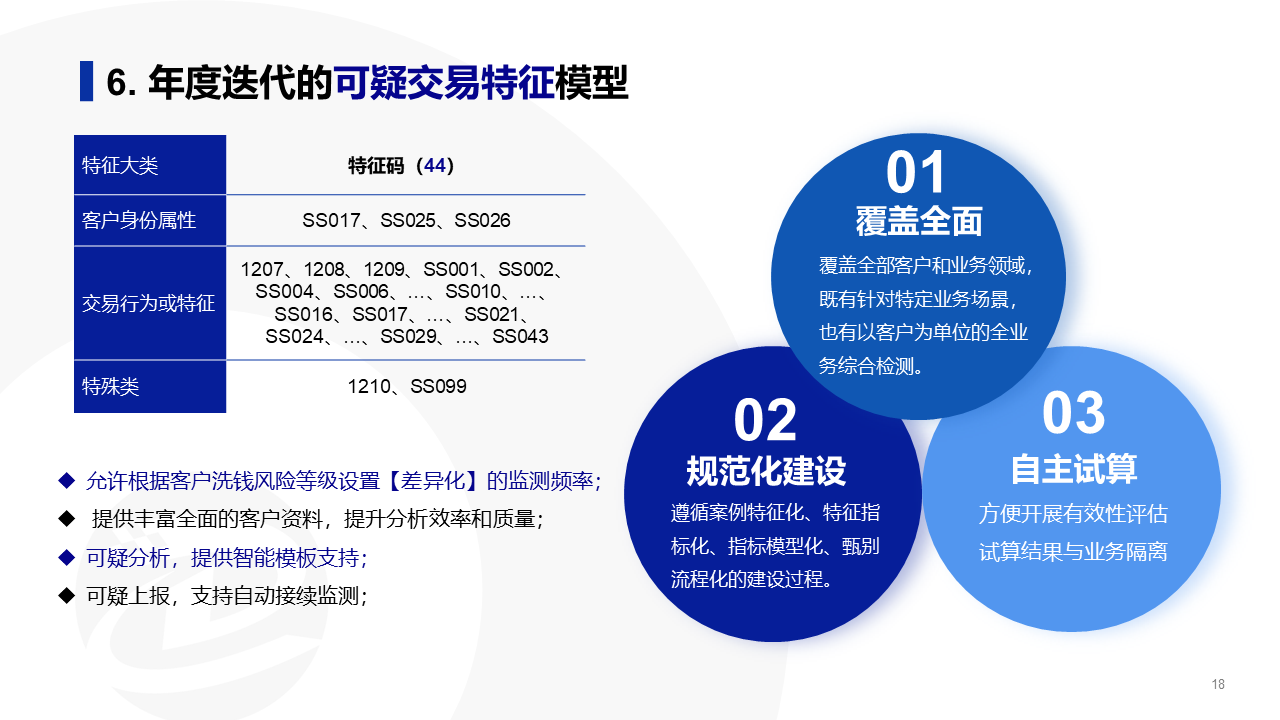 6. 年度迭代的可疑交易特征模型

| 特征大类 | 特征码（44） |
|---|---|
| 客户身份属性 | SS017、SS025、SS026 |
| 交易行为或特征 | 1207、1208、1209、SS001、SS002、SS004、SS006、…、SS010、…、SS016、SS017、…、SS021、SS024、…、SS029、…、SS043 |
| 特殊类 | 1210、SS099 |

◆ 允许根据客户洗钱风险等级设置【差异化】的监测频率；
◆ 提供丰富全面的客户资料，提升分析效率和质量；
◆ 可疑分析，提供智能模板支持；
◆ 可疑上报，支持自动接续监测；

01
覆盖全面
覆盖全部客户和业务领域，既有针对特定业务场景，也有以客户为单位的全业务综合检测。

02
规范化建设
遵循案例特征化、特征指标化、指标模型化、甄别流程化的建设过程。

03
自主试算
方便开展有效性评估
试算结果与业务隔离

18